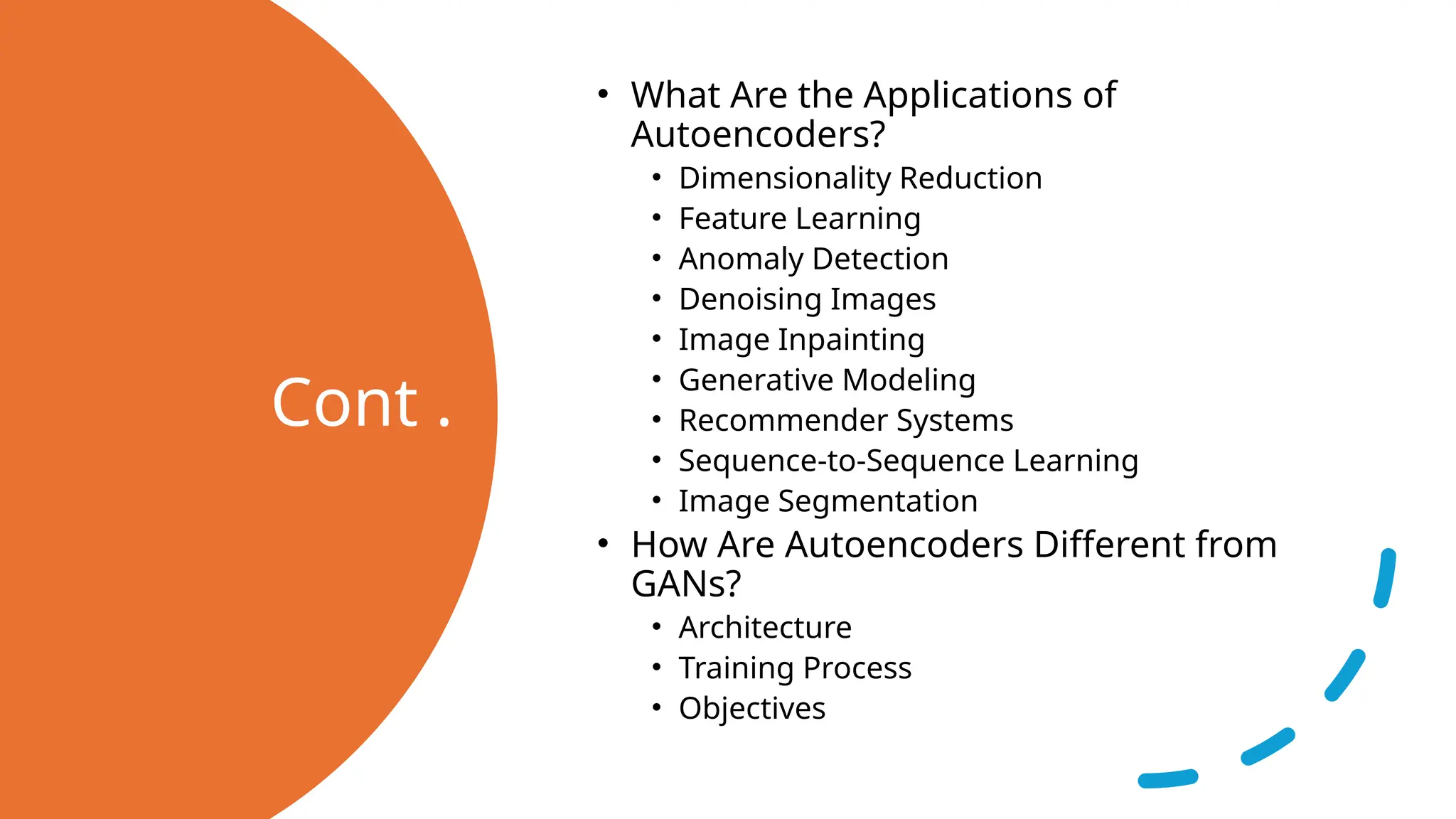 Cont .

• What Are the Applications of Autoencoders?
  • Dimensionality Reduction
  • Feature Learning
  • Anomaly Detection
  • Denoising Images
  • Image Inpainting
  • Generative Modeling
  • Recommender Systems
  • Sequence-to-Sequence Learning
  • Image Segmentation
• How Are Autoencoders Different from GANs?
  • Architecture
  • Training Process
  • Objectives